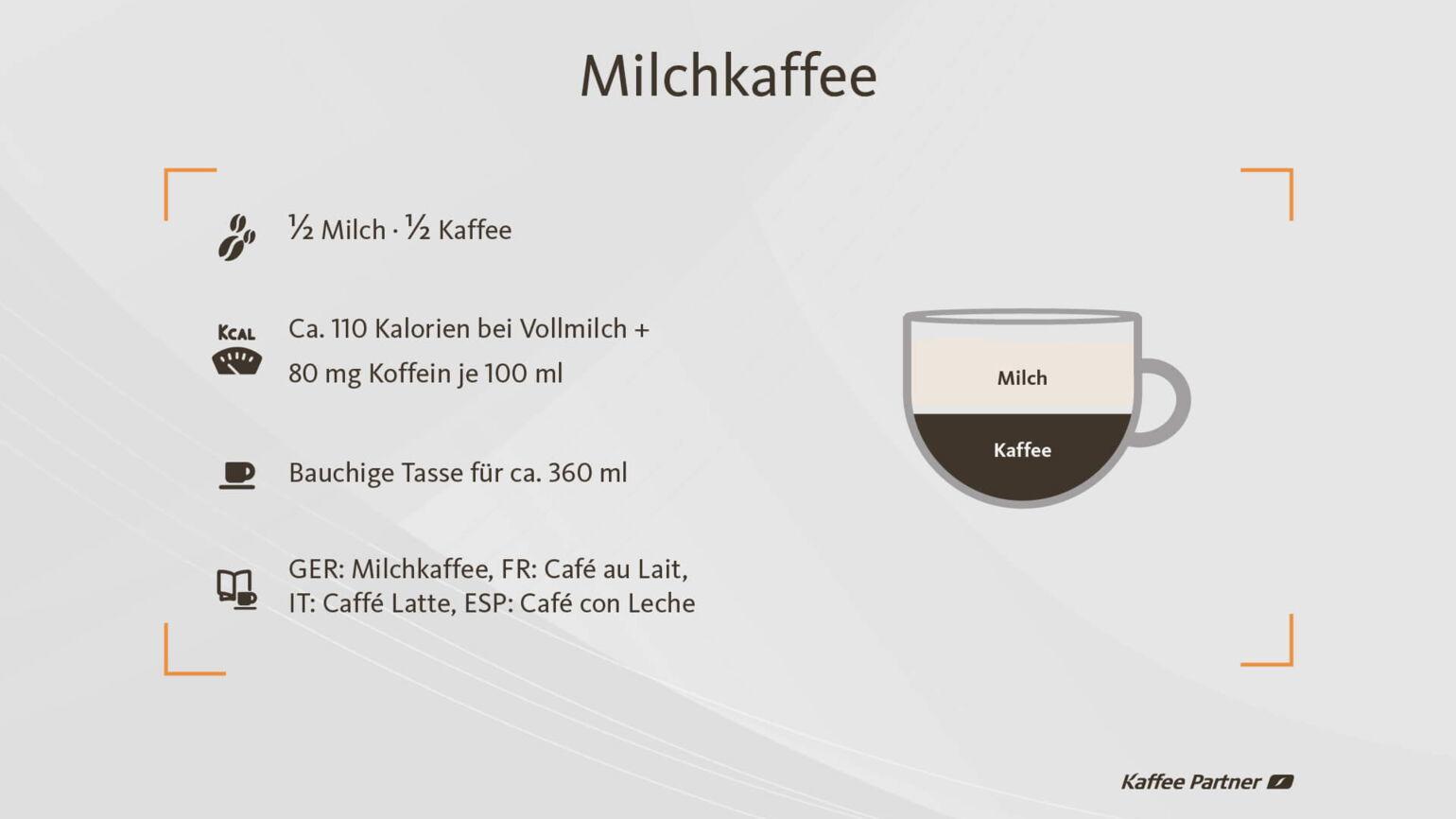 Milchkaffee

½ Milch · ½ Kaffee

KCAL

Ca. 110 Kalorien bei Vollmilch + 80 mg Koffein je 100 ml

Bauchige Tasse für ca. 360 ml

GER: Milchkaffee, FR: Café au Lait, IT: Caffé Latte, ESP: Café con Leche

Milch

Kaffee

Kaffee Partner